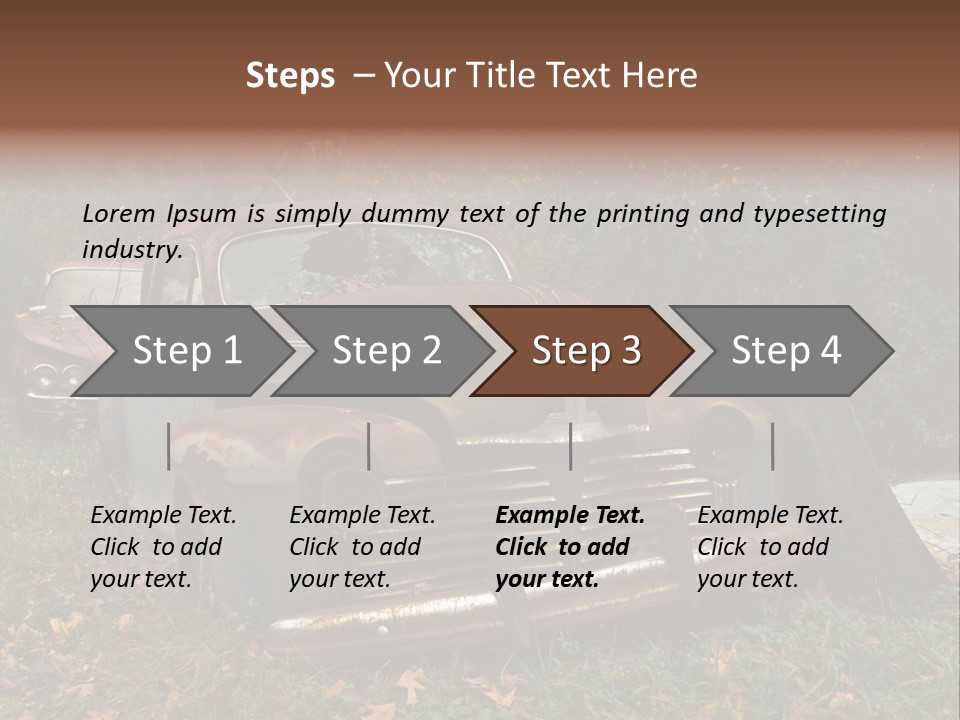 Steps – Your Title Text Here

Lorem Ipsum is simply dummy text of the printing and typesetting industry.

Step 1

Step 2

Step 3

Step 4

Example Text. Click to add your text.

Example Text. Click to add your text.

Example Text. Click to add your text.

Example Text. Click to add your text.